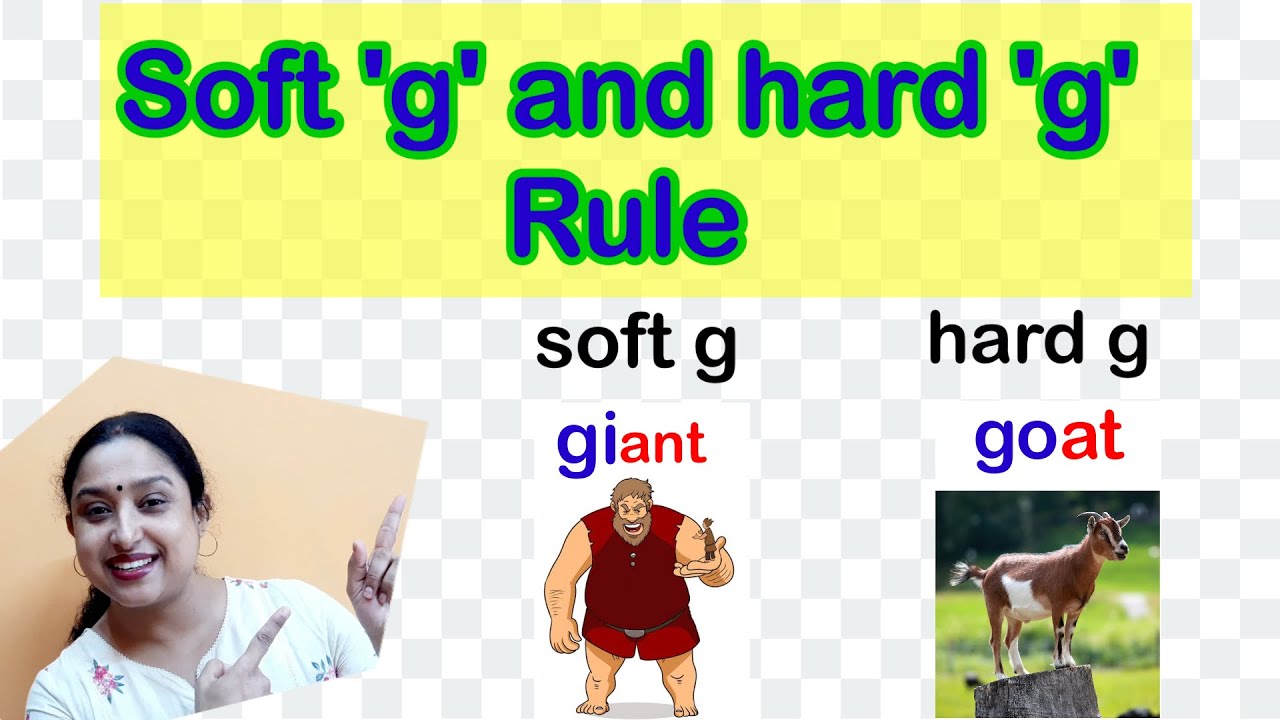 Soft 'g' and hard 'g' Rule

soft g

giant

hard g

goat